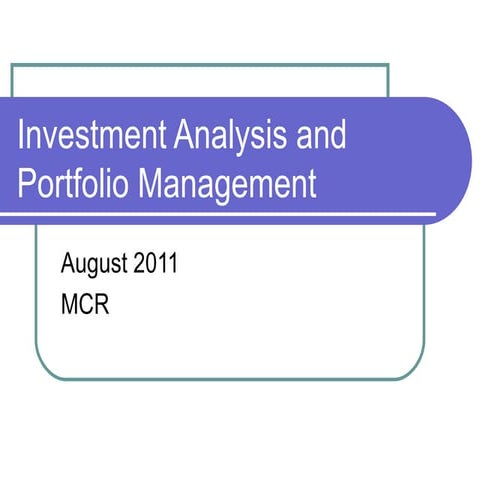 Investment Analysis and Portfolio Management

August 2011
MCR